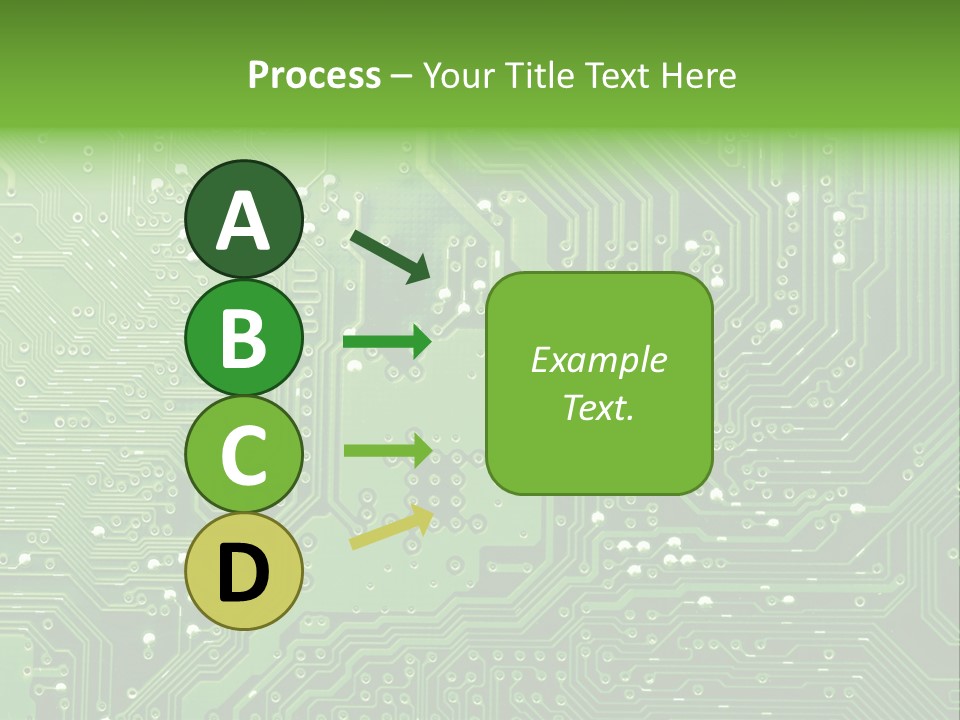 Process – Your Title Text Here

A

B

C

D

Example Text.